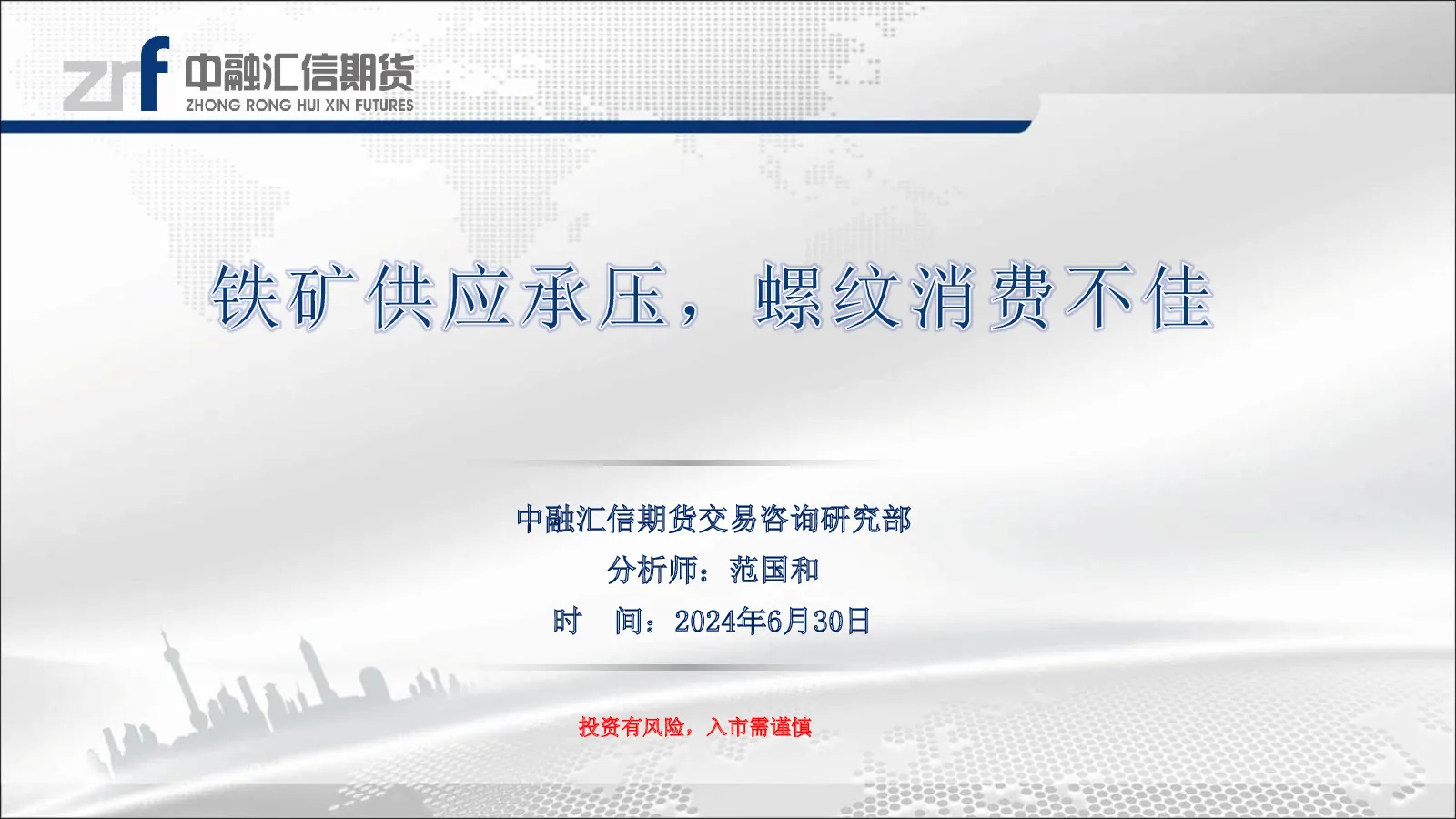 zrf 中融汇信期货
ZHONG RONG HUI XIN FUTURES

铁矿供应承压，螺纹消费不佳

中融汇信期货交易咨询研究部
分析师：范国和
时　间：2024年6月30日

投资有风险，入市需谨慎